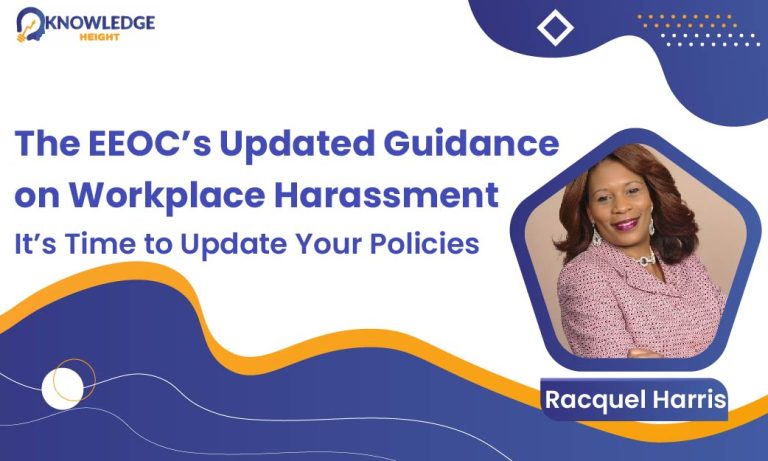 KNOWLEDGE HEIGHT

The EEOC's Updated Guidance on Workplace Harassment

It's Time to Update Your Policies

Racquel Harris